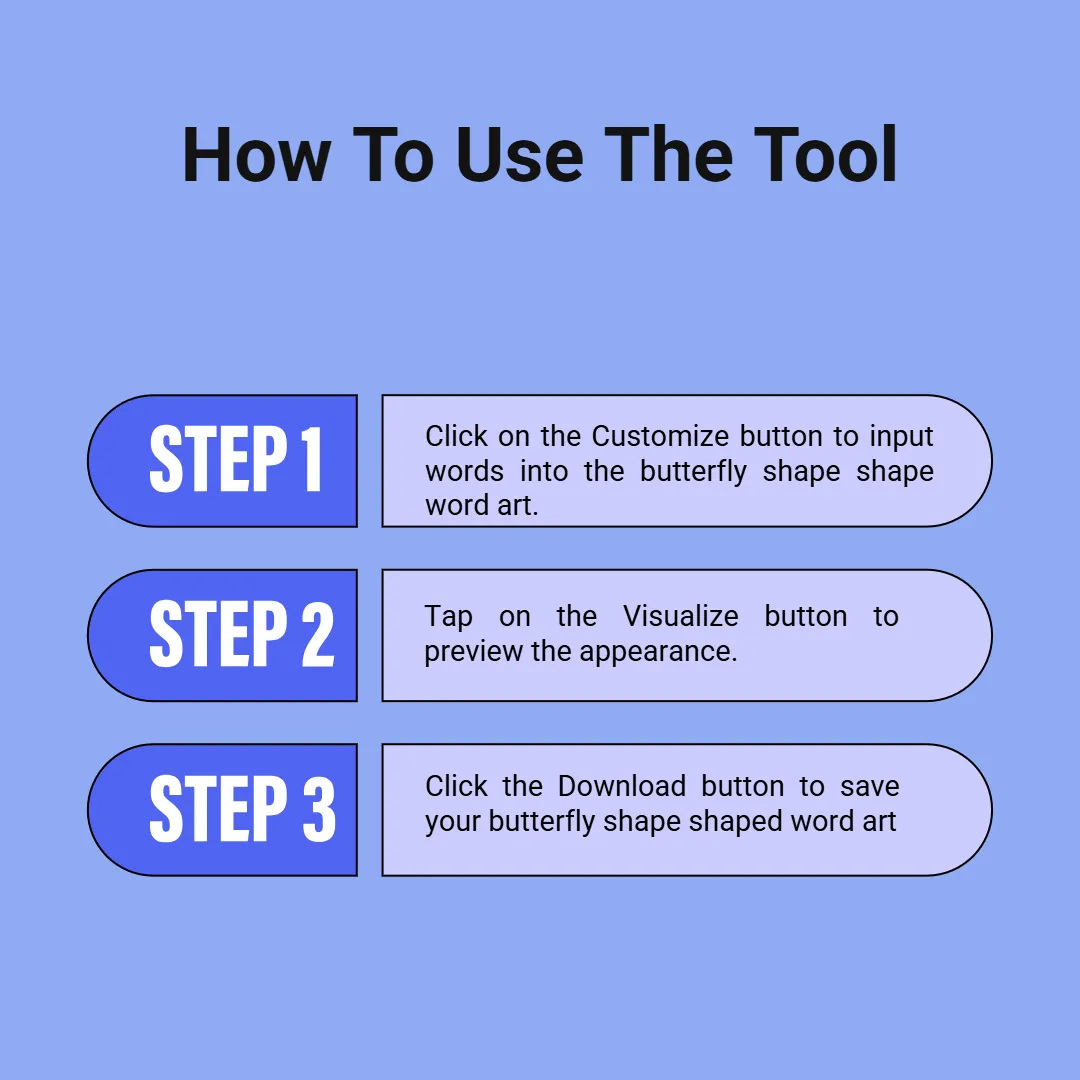 How To Use The Tool

STEP 1

Click on the Customize button to input words into the butterfly shape shape word art.

STEP 2

Tap on the Visualize button to preview the appearance.

STEP 3

Click the Download button to save your butterfly shape shaped word art